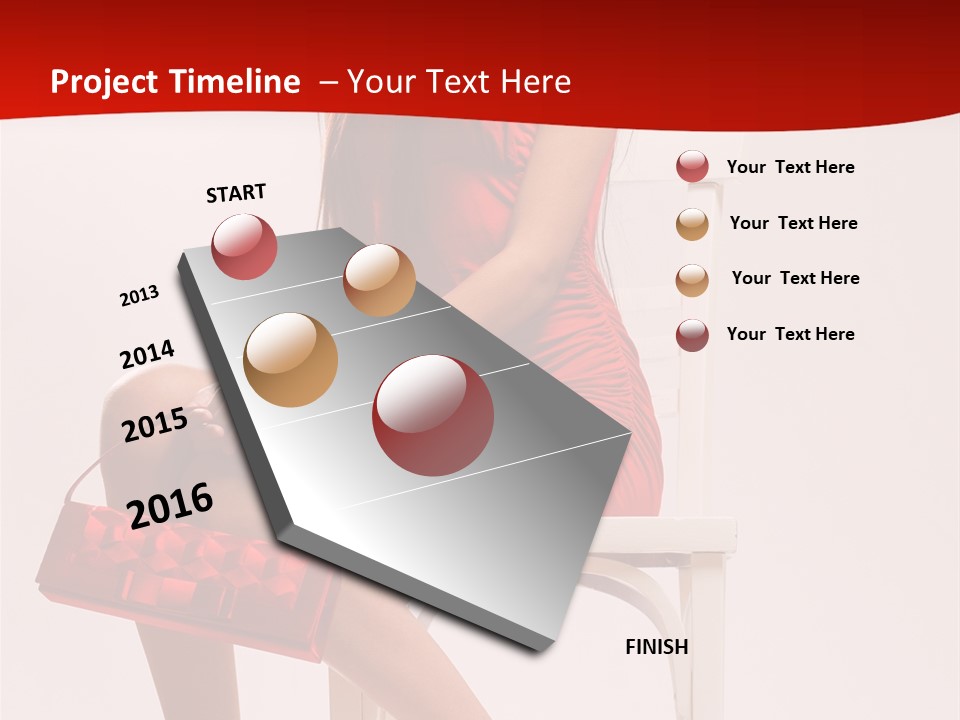 Project Timeline – Your Text Here

START

2013

2014

2015

2016

FINISH

Your Text Here

Your Text Here

Your Text Here

Your Text Here